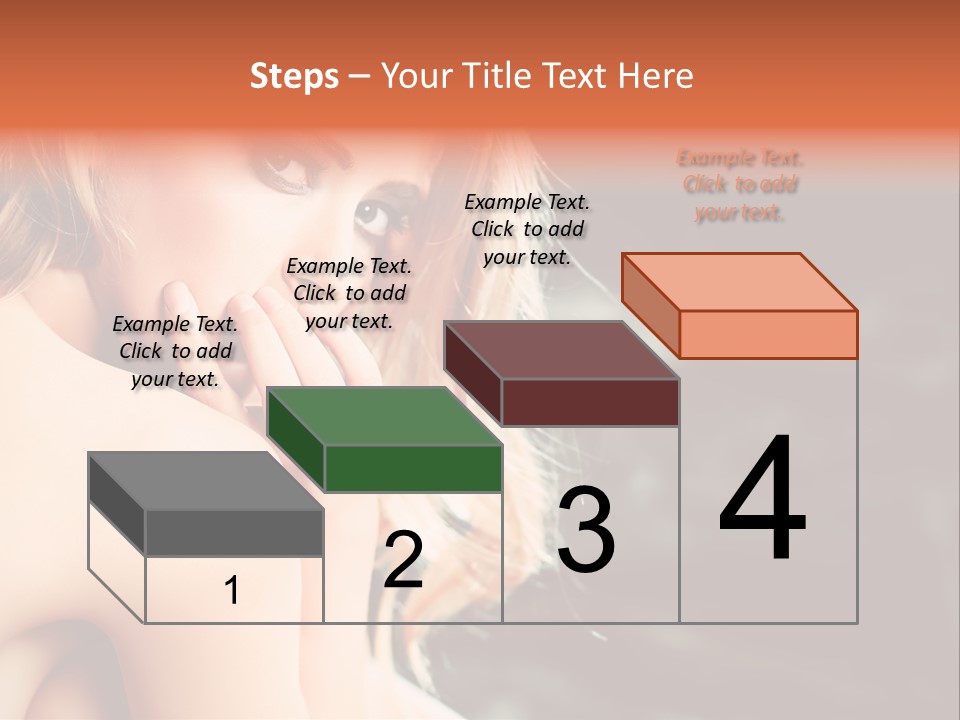 Steps – Your Title Text Here

Example Text. Click to add your text.

Example Text. Click to add your text.

Example Text. Click to add your text.

Example Text. Click to add your text.

1

2

3

4